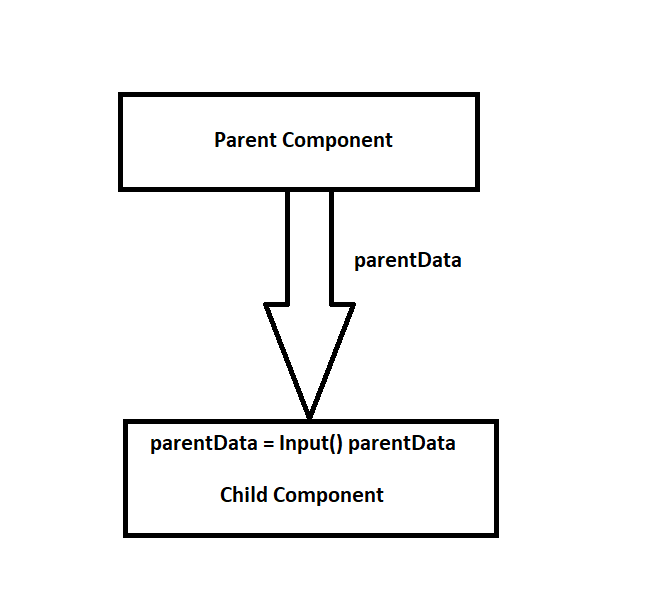 Parent Component

parentData

parentData = Input() parentData

Child Component